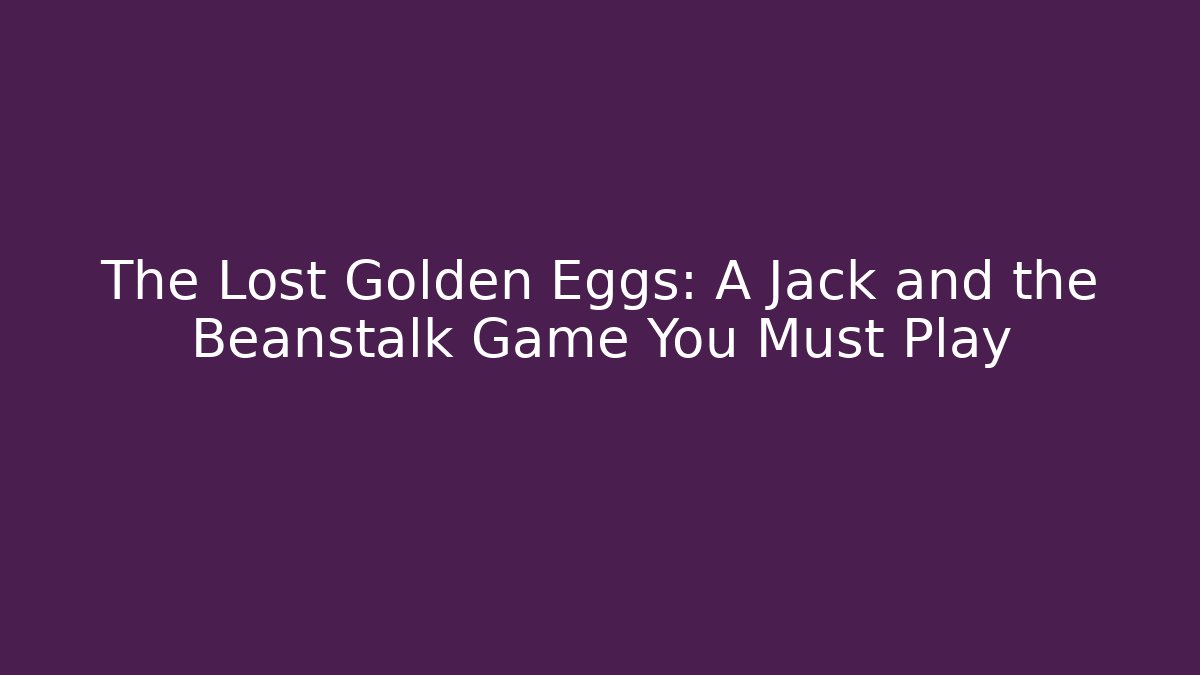 The Lost Golden Eggs: A Jack and the Beanstalk Game You Must Play